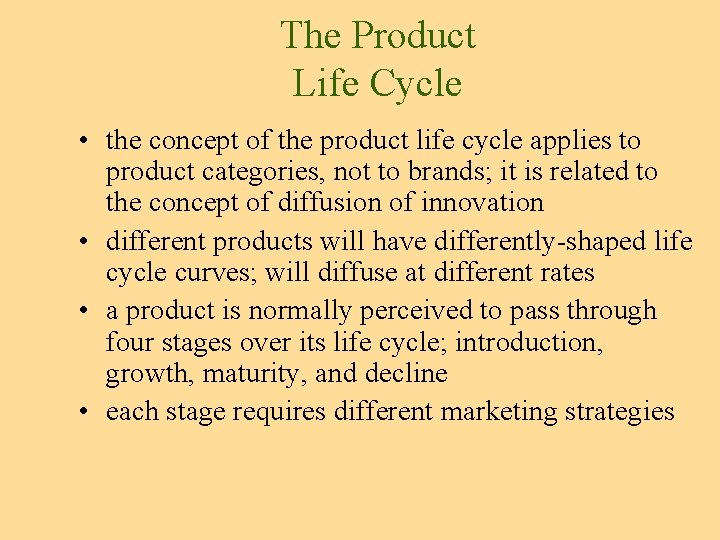 The Product
Life Cycle

• the concept of the product life cycle applies to product categories, not to brands; it is related to the concept of diffusion of innovation
• different products will have differently-shaped life cycle curves; will diffuse at different rates
• a product is normally perceived to pass through four stages over its life cycle; introduction, growth, maturity, and decline
• each stage requires different marketing strategies